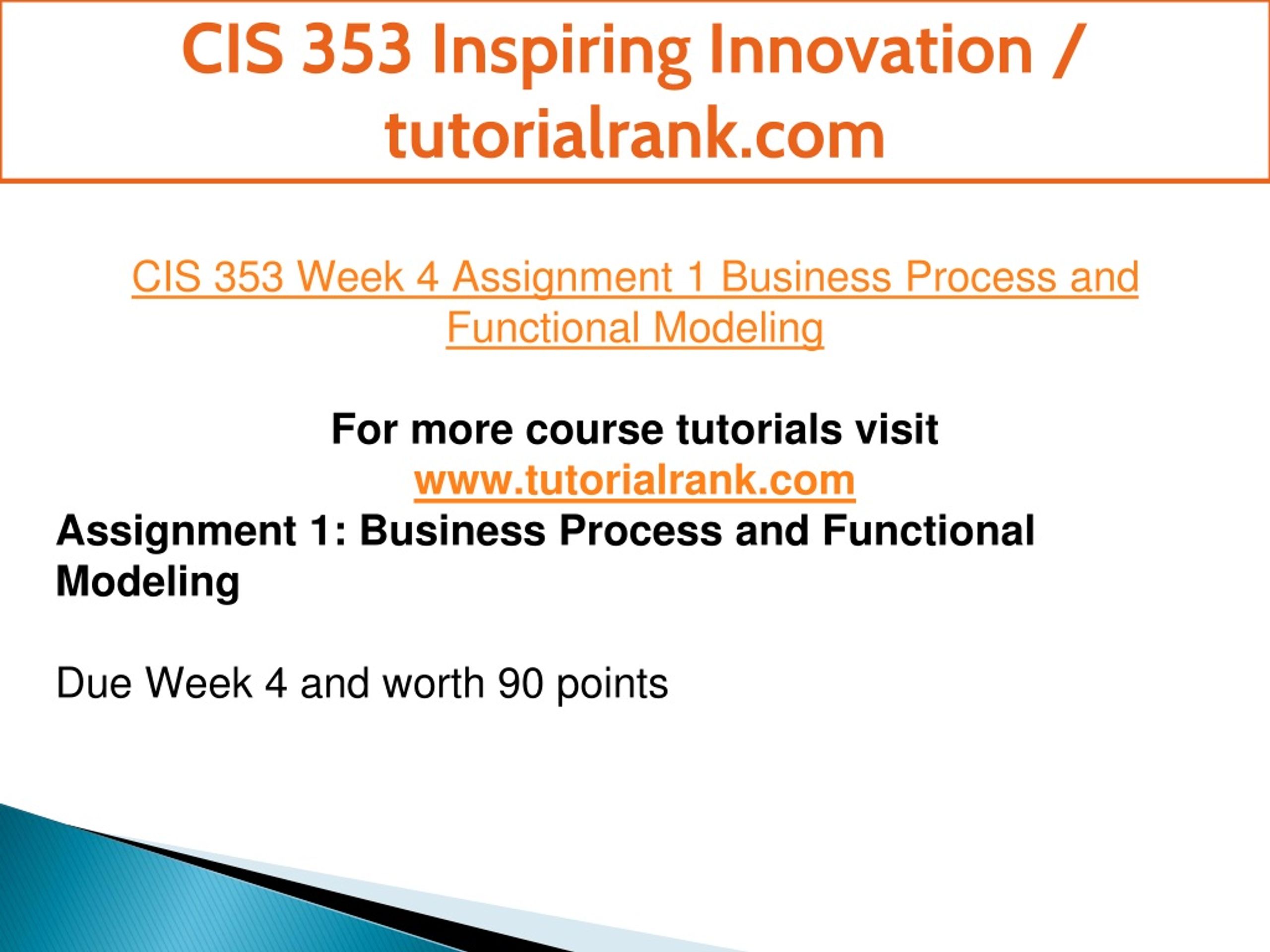 CIS 353 Inspiring Innovation / tutorialrank.com

CIS 353 Week 4 Assignment 1 Business Process and Functional Modeling

For more course tutorials visit
www.tutorialrank.com

Assignment 1: Business Process and Functional Modeling

Due Week 4 and worth 90 points